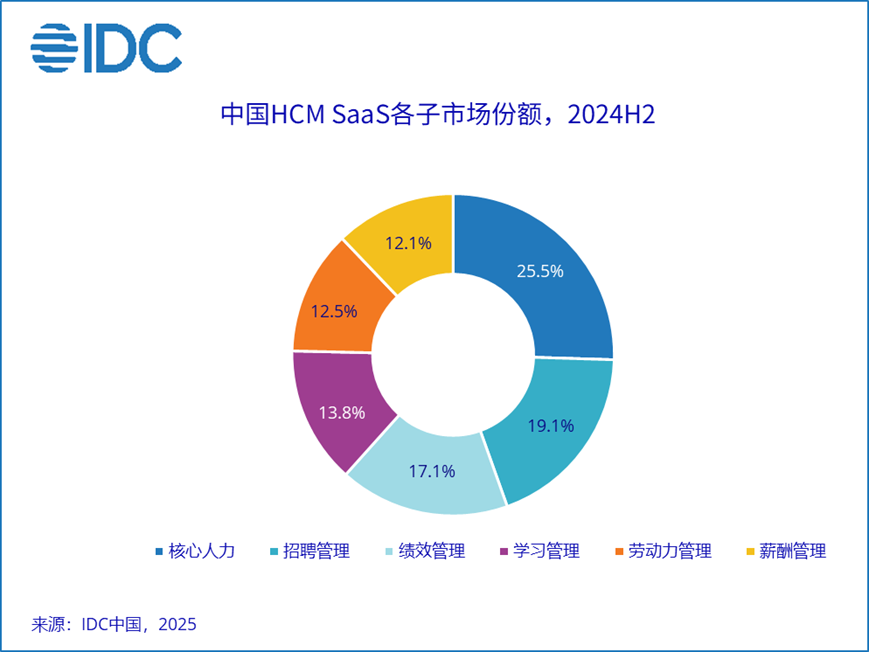 IDC

中国HCM SaaS各子市场份额，2024H2

25.5%
19.1%
17.1%
13.8%
12.5%
12.1%

核心人力 招聘管理 绩效管理 学习管理 劳动力管理 薪酬管理

来源：IDC中国，2025